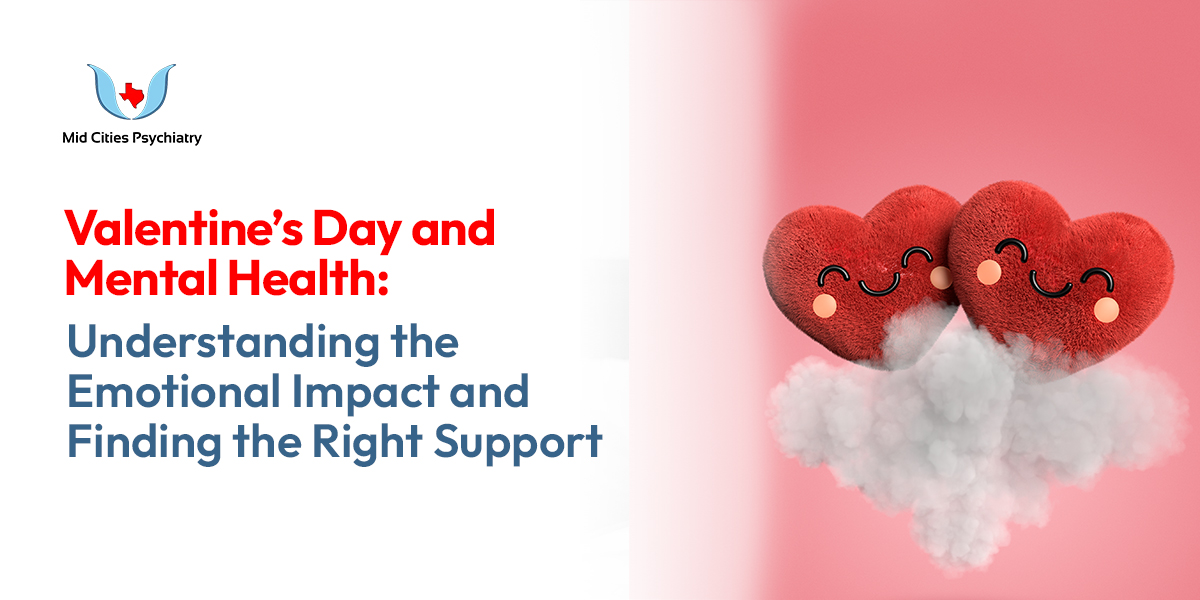 Mid Cities Psychiatry

Valentine's Day and Mental Health:

Understanding the Emotional Impact and Finding the Right Support